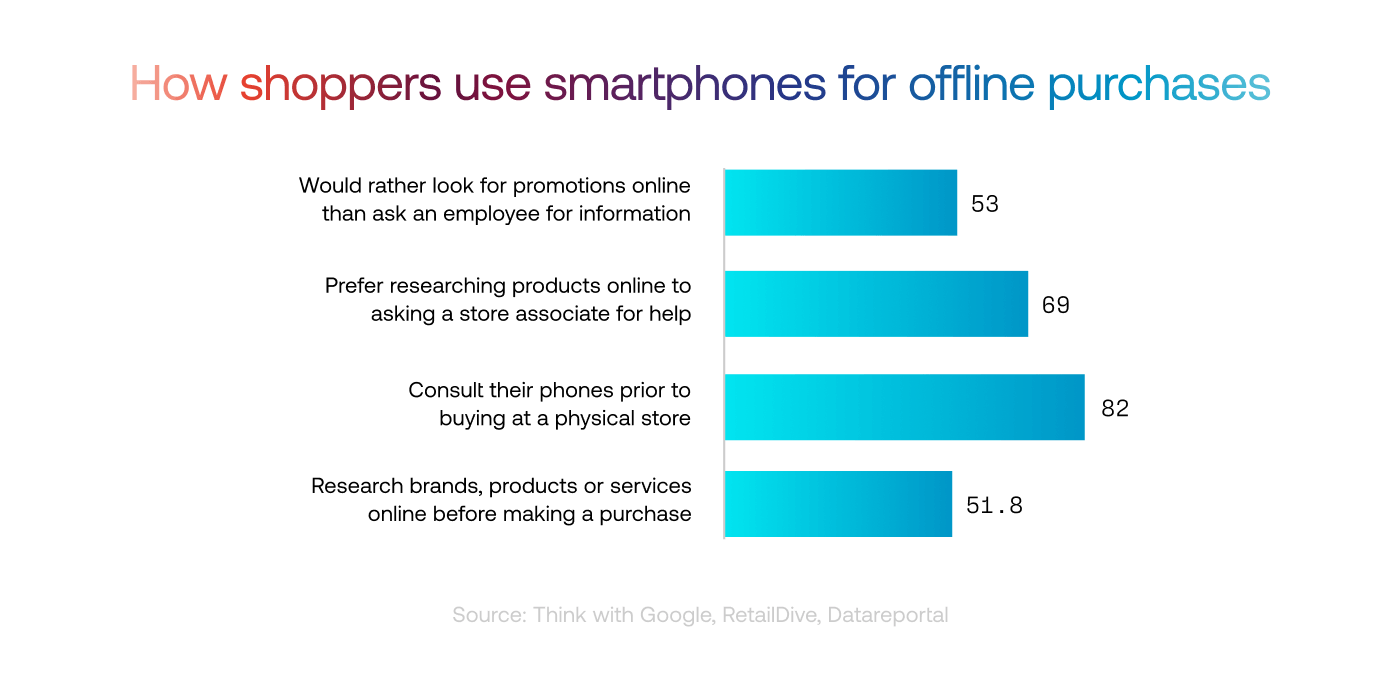 How shoppers use smartphones for offline purchases

Would rather look for promotions online than ask an employee for information 53

Prefer researching products online to asking a store associate for help 69

Consult their phones prior to buying at a physical store 82

Research brands, products or services online before making a purchase 51.8

Source: Think with Google, RetailDive, Datareportal